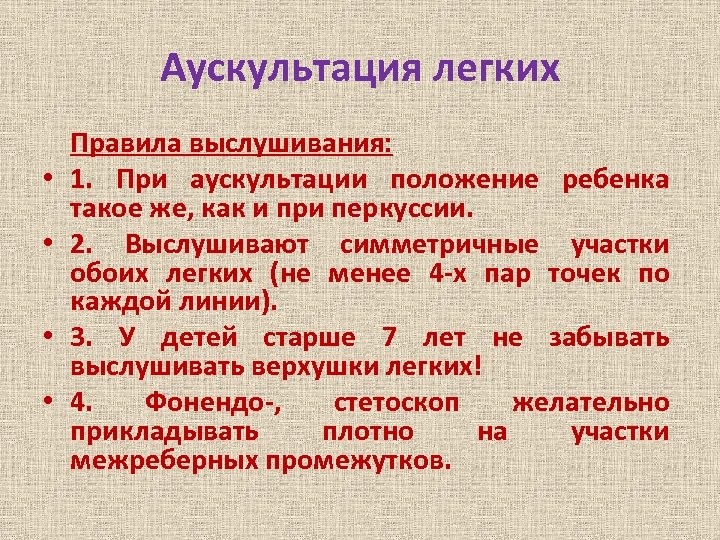 Аускультация легких

Правила выслушивания:

• 1. При аускультации положение ребенка такое же, как и при перкуссии.

• 2. Выслушивают симметричные участки обоих легких (не менее 4-х пар точек по каждой линии).

• 3. У детей старше 7 лет не забывать выслушивать верхушки легких!

• 4. Фонендо-, стетоскоп желательно прикладывать плотно на участки межреберных промежутков.